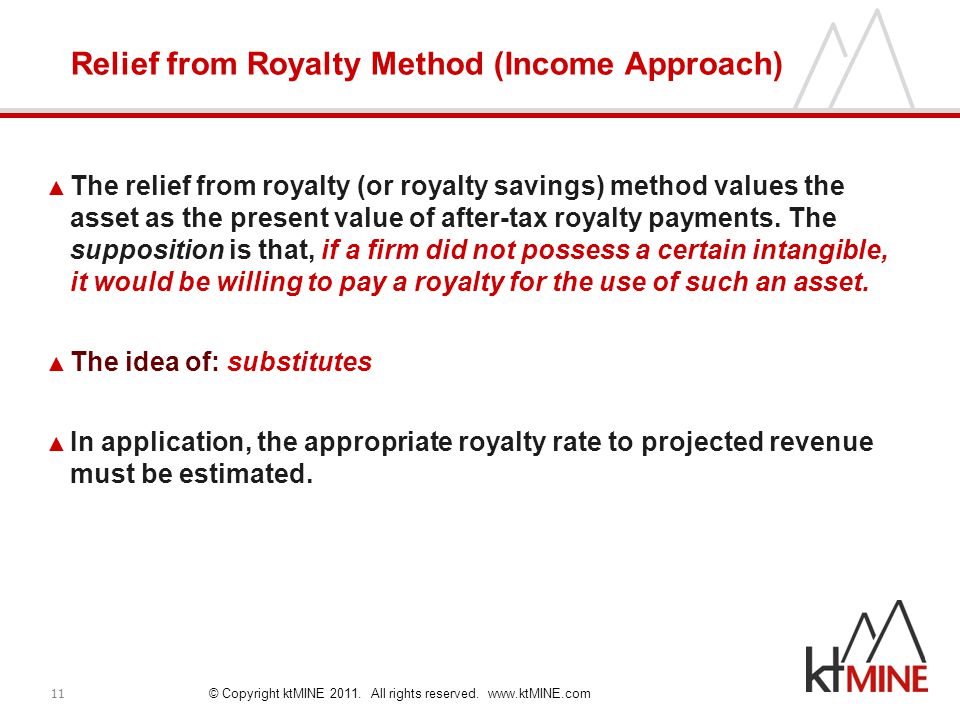 Relief from Royalty Method (Income Approach)

▲ The relief from royalty (or royalty savings) method values the asset as the present value of after-tax royalty payments. The supposition is that, if a firm did not possess a certain intangible, it would be willing to pay a royalty for the use of such an asset.

▲ The idea of: substitutes

▲ In application, the appropriate royalty rate to projected revenue must be estimated.

11

© Copyright ktMINE 2011. All rights reserved. www.ktMINE.com

ktMINE